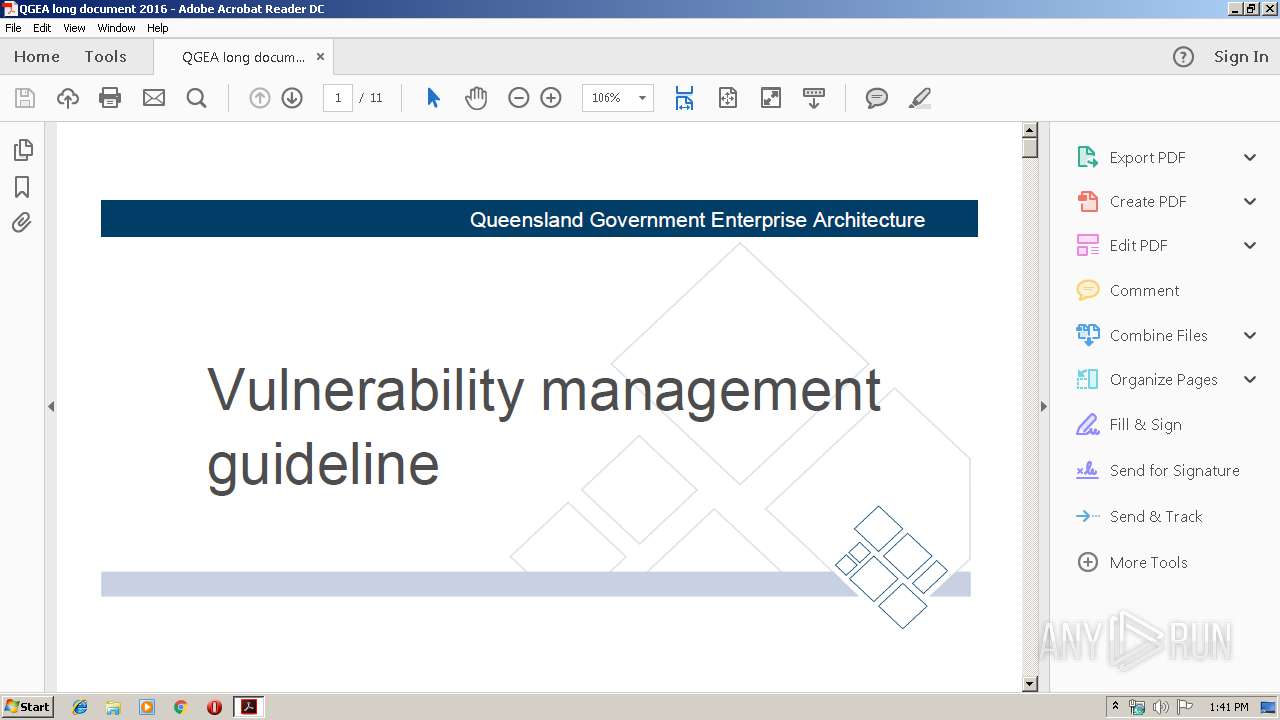 QGEA long document 2016 - Adobe Acrobat Reader DC

File Edit View Window Help

Home Tools QGEA long docum... ×

Sign In

1 / 11

106%

Queensland Government Enterprise Architecture

Vulnerability management guideline

Export PDF

Create PDF

Edit PDF

Comment

Combine Files

Organize Pages

Fill & Sign

Send for Signature

Send & Track

More Tools

ANY RUN

Start

1:41 PM